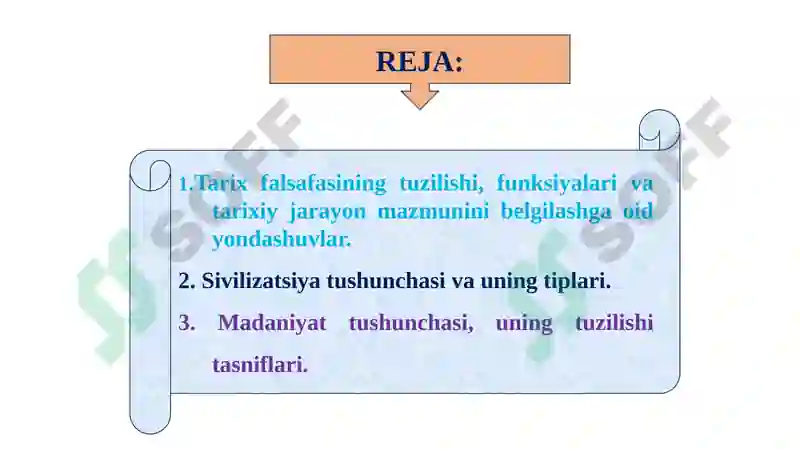 REJA:

1. Tarix falsafasining tuzilishi, funksiyalari va tarixiy jarayon mazmunini belgilashga oid yondashuvlar.

2. Sivilizatsiya tushunchasi va uning tiplari.

3. Madaniyat tushunchasi, uning tuzilishi tasniflari.

SOFF SOFF